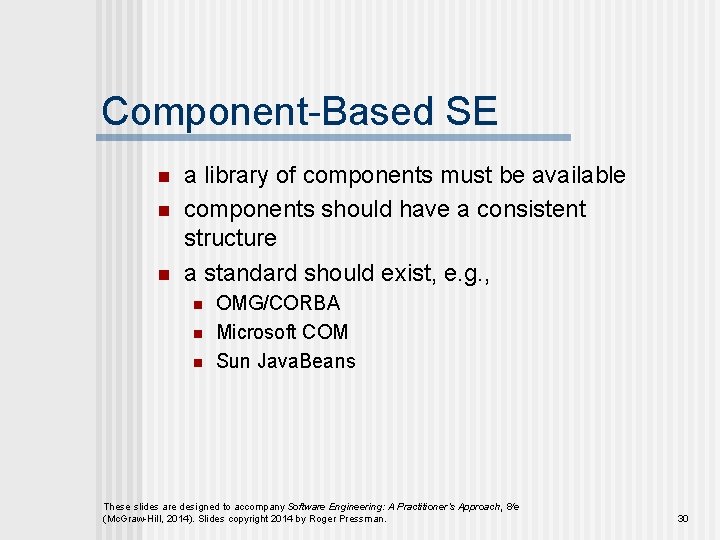 Component-Based SE

- a library of components must be available
- components should have a consistent structure
- a standard should exist, e.g.,
  - OMG/CORBA
  - Microsoft COM
  - Sun JavaBeans

These slides are designed to accompany Software Engineering: A Practitioner's Approach, 8/e (McGraw-Hill, 2014). Slides copyright 2014 by Roger Pressman.

30